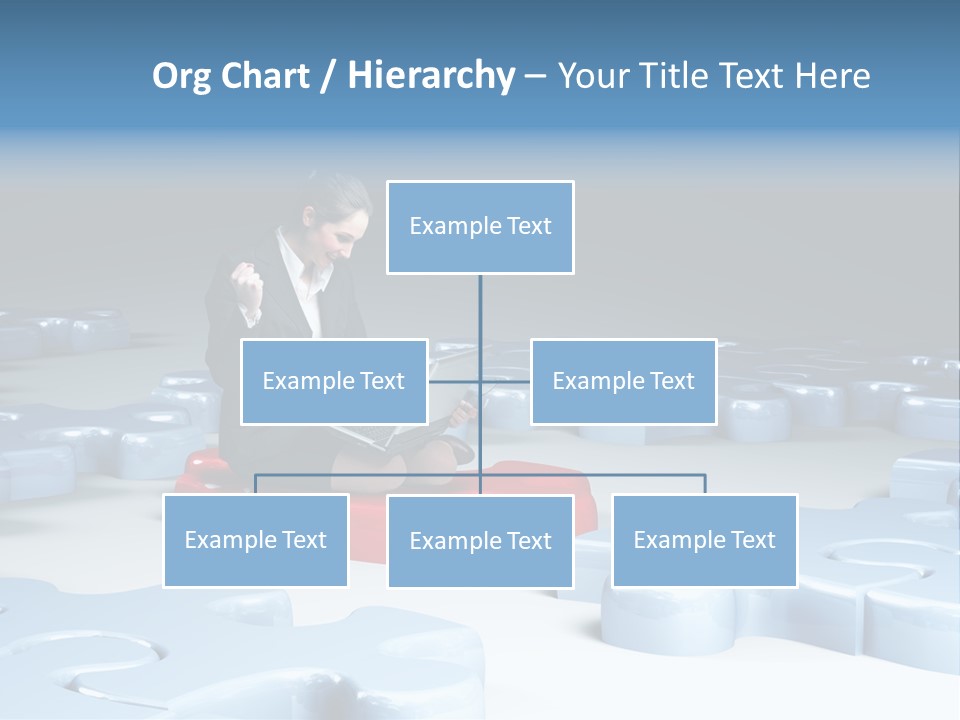 Org Chart / Hierarchy – Your Title Text Here

Example Text

Example Text

Example Text

Example Text

Example Text

Example Text